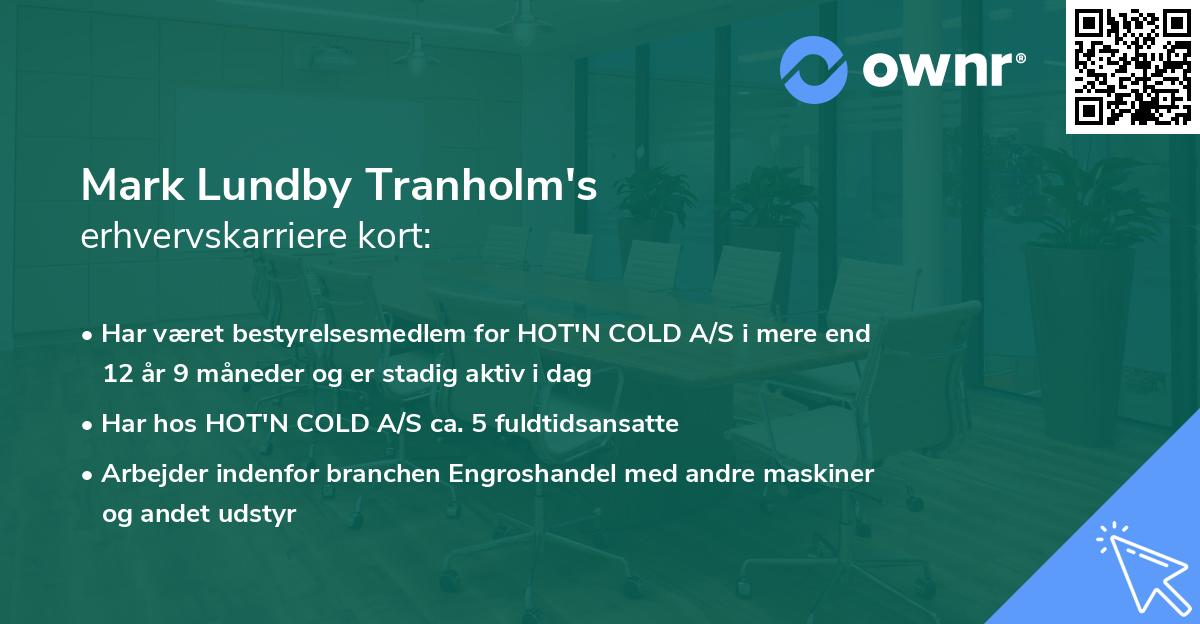 ownr®

Mark Lundby Tranholm's
erhvervskarriere kort:

• Har været bestyrelsesmedlem for HOT'N COLD A/S i mere end 12 år 9 måneder og er stadig aktiv i dag

• Har hos HOT'N COLD A/S ca. 5 fuldtidsansatte

• Arbejder indenfor branchen Engroshandel med andre maskiner og andet udstyr